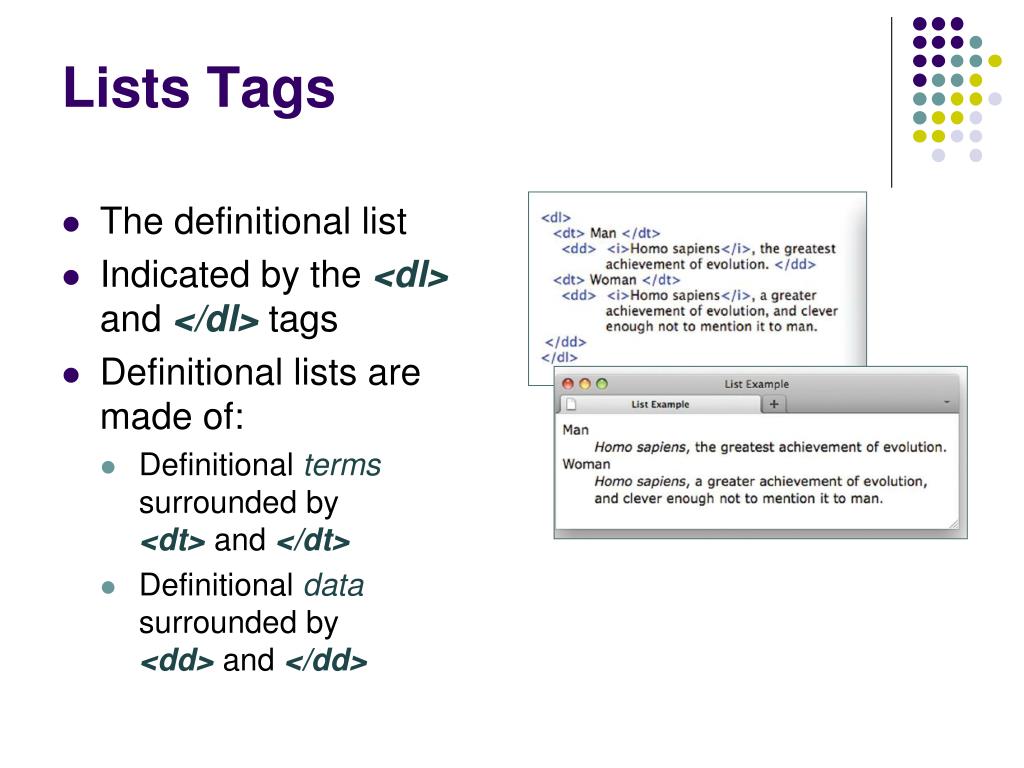 Lists Tags

- The definitional list
- Indicated by the <dl> and </dl> tags
- Definitional lists are made of:
  - Definitional terms surrounded by <dt> and </dt>
  - Definitional data surrounded by <dd> and </dd>

<dl>
<dt> Man </dt>
<dd> <i>Homo sapiens</i>, the greatest achievement of evolution. </dd>
<dt> Woman </dt>
<dd> <i>Homo sapiens</i>, a greater achievement of evolution, and clever enough not to mention it to man.
</dd>
</dl>

List Example
List Example
+
Man
Homo sapiens, the greatest achievement of evolution.
Woman
Homo sapiens, a greater achievement of evolution, and clever enough not to mention it to man.